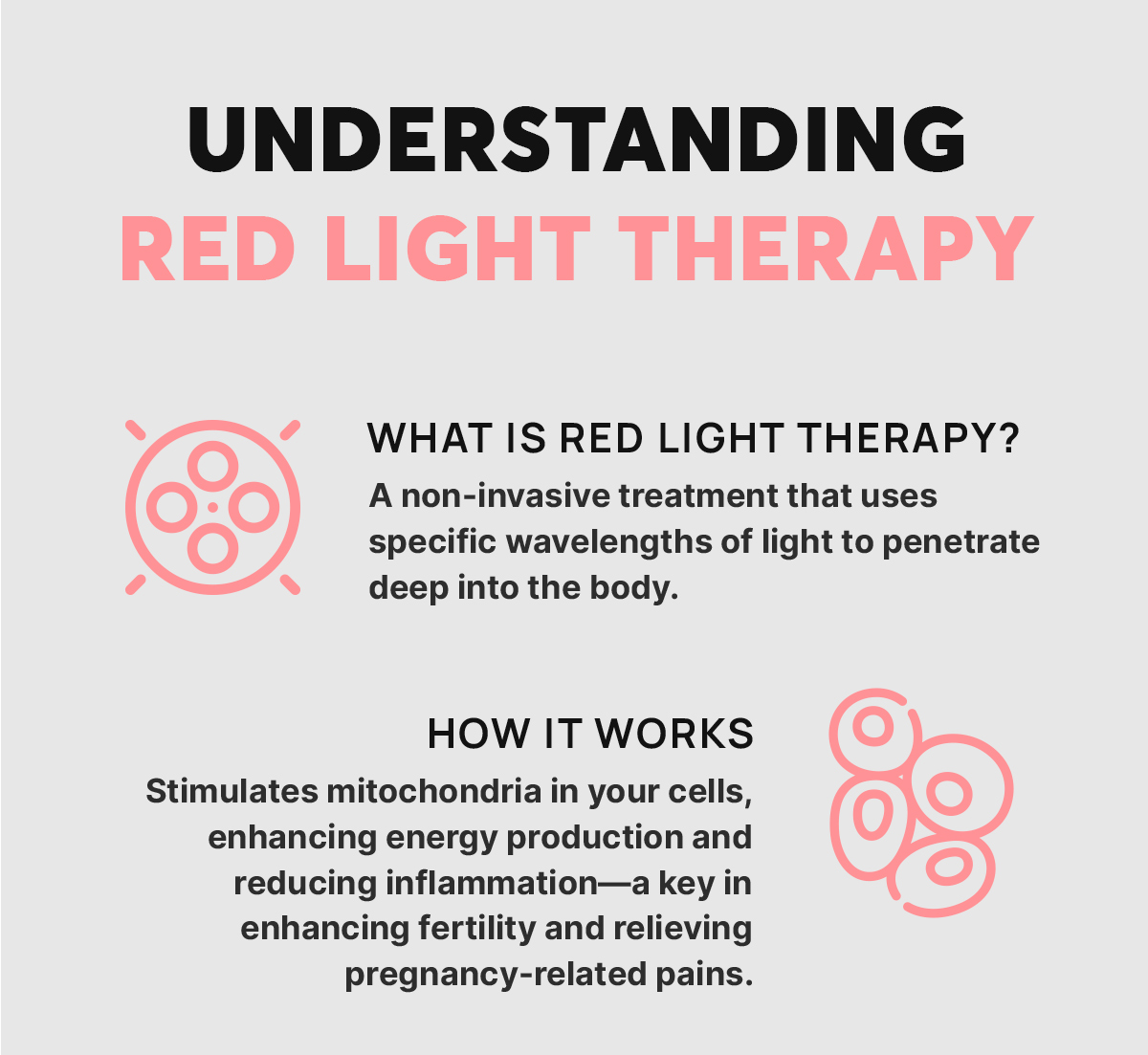 UNDERSTANDING
RED LIGHT THERAPY

WHAT IS RED LIGHT THERAPY?

A non-invasive treatment that uses specific wavelengths of light to penetrate deep into the body.

HOW IT WORKS

Stimulates mitochondria in your cells, enhancing energy production and reducing inflammation—a key in enhancing fertility and relieving pregnancy-related pains.